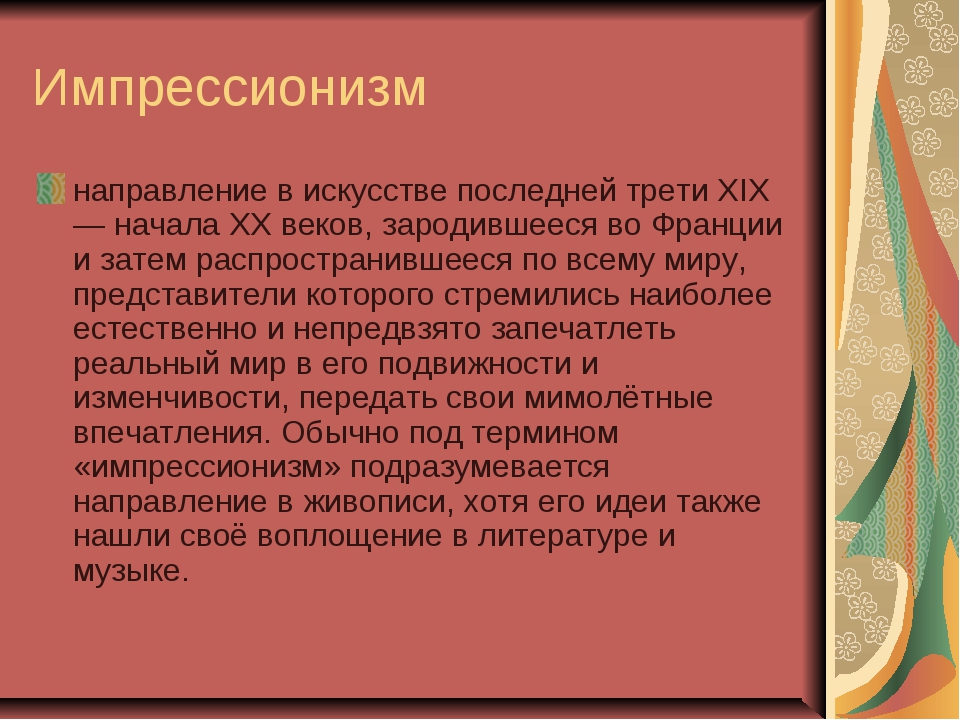 Импрессионизм

направление в искусстве последней трети XIX — начала XX веков, зародившееся во Франции и затем распространившееся по всему миру, представители которого стремились наиболее естественно и непредвзято запечатлеть реальный мир в его подвижности и изменчивости, передать свои мимолётные впечатления. Обычно под термином «импрессионизм» подразумевается направление в живописи, хотя его идеи также нашли своё воплощение в литературе и музыке.